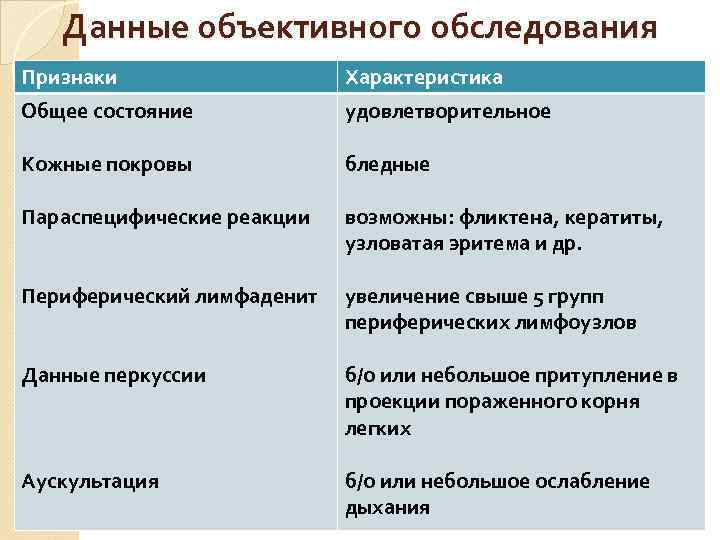 Данные объективного обследования

| Признаки | Характеристика |
|---|---|
| Общее состояние | удовлетворительное |
| Кожные покровы | бледные |
| Параспецифические реакции | возможны: фликтена, кератиты, узловатая эритема и др. |
| Периферический лимфаденит | увеличение свыше 5 групп периферических лимфоузлов |
| Данные перкуссии | б/о или небольшое притупление в проекции пораженного корня легких |
| Аускультация | б/о или небольшое ослабление дыхания |